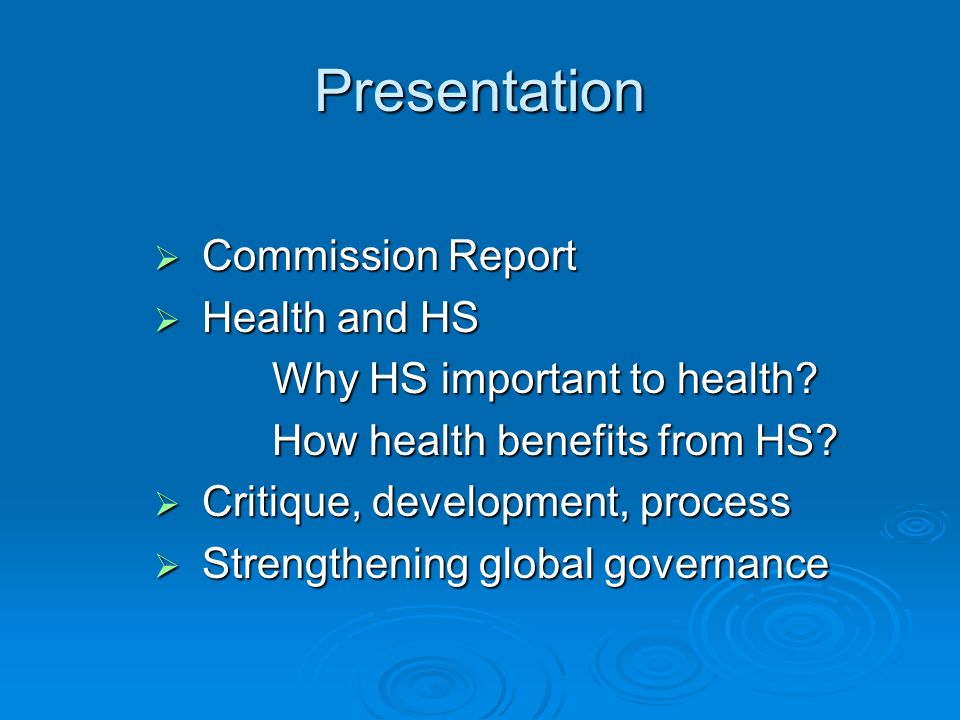 Presentation

➢ Commission Report
➢ Health and HS
Why HS important to health?
How health benefits from HS?
➢ Critique, development, process
➢ Strengthening global governance